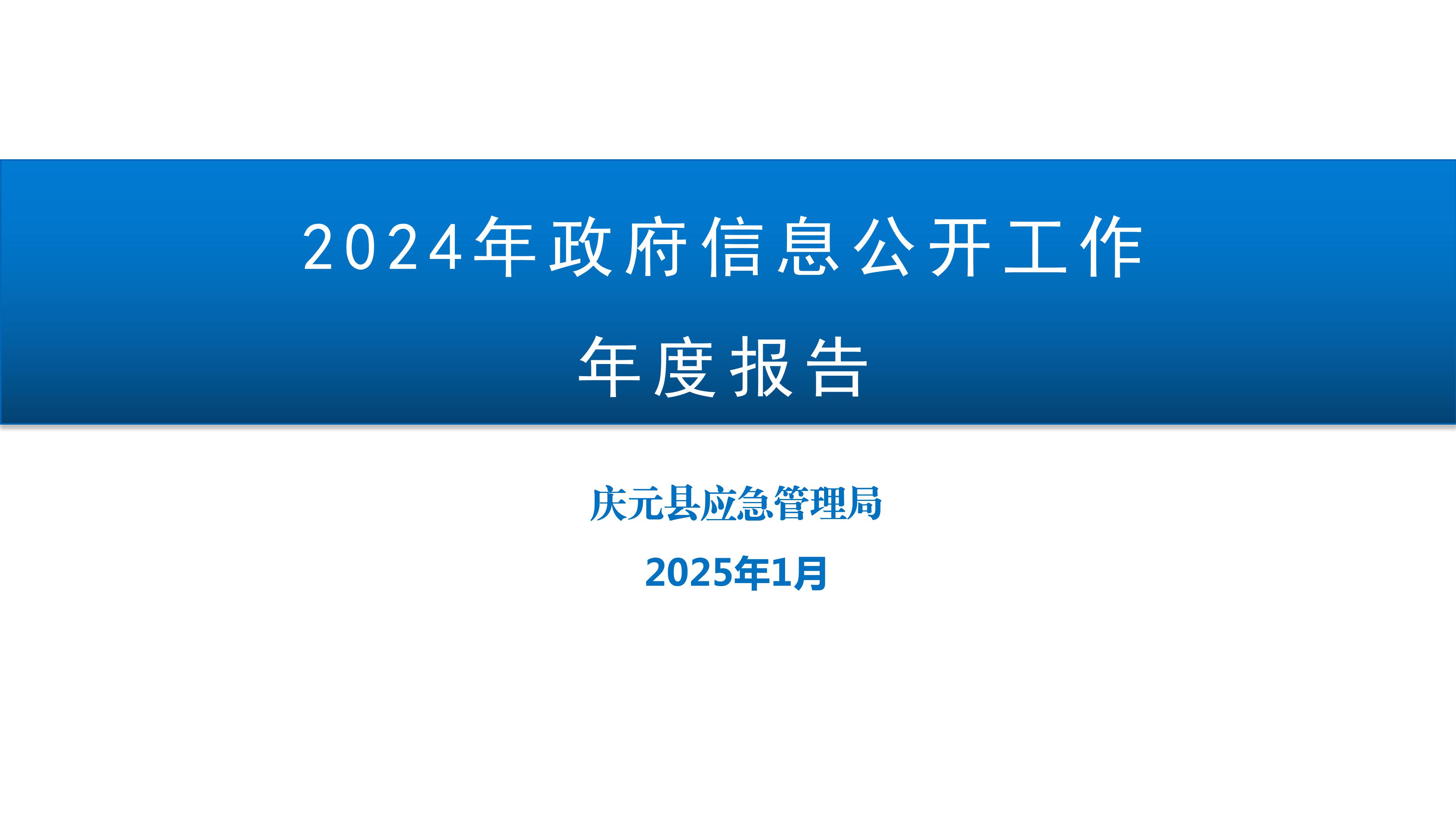 2024年政府信息公开工作

年度报告

庆元县应急管理局

2025年1月